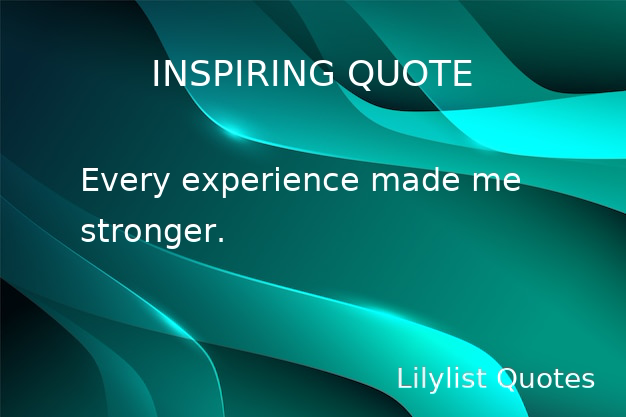 INSPIRING QUOTE

Every experience made me stronger.

Lilylist Quotes